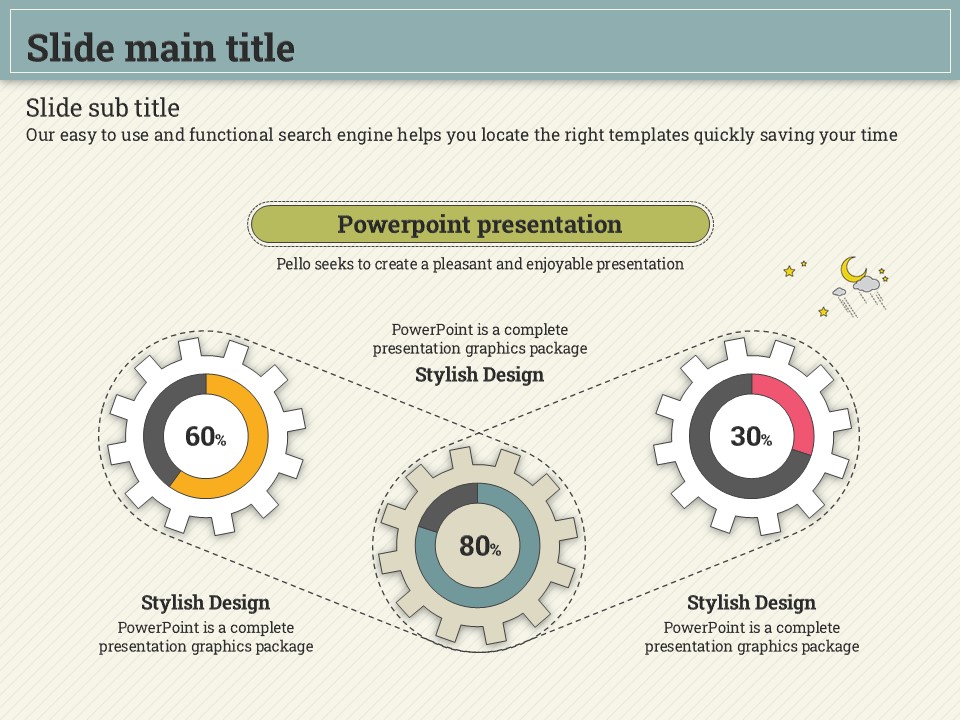 Slide main title

Slide sub title
Our easy to use and functional search engine helps you locate the right templates quickly saving your time

Powerpoint presentation
Pello seeks to create a pleasant and enjoyable presentation

PowerPoint is a complete presentation graphics package
Stylish Design

60%

80%

30%

Stylish Design
PowerPoint is a complete presentation graphics package

Stylish Design
PowerPoint is a complete presentation graphics package